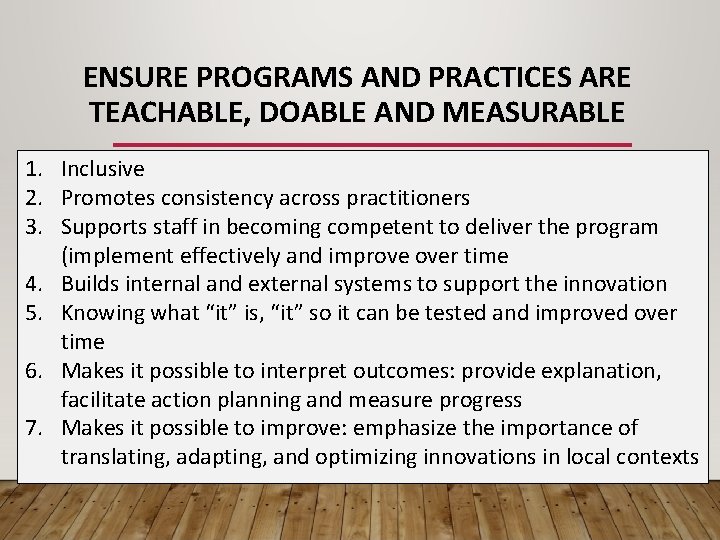 ENSURE PROGRAMS AND PRACTICES ARE TEACHABLE, DOABLE AND MEASURABLE

1. Inclusive
2. Promotes consistency across practitioners
3. Supports staff in becoming competent to deliver the program (implement effectively and improve over time
4. Builds internal and external systems to support the innovation
5. Knowing what “it” is, “it” so it can be tested and improved over time
6. Makes it possible to interpret outcomes: provide explanation, facilitate action planning and measure progress
7. Makes it possible to improve: emphasize the importance of translating, adapting, and optimizing innovations in local contexts